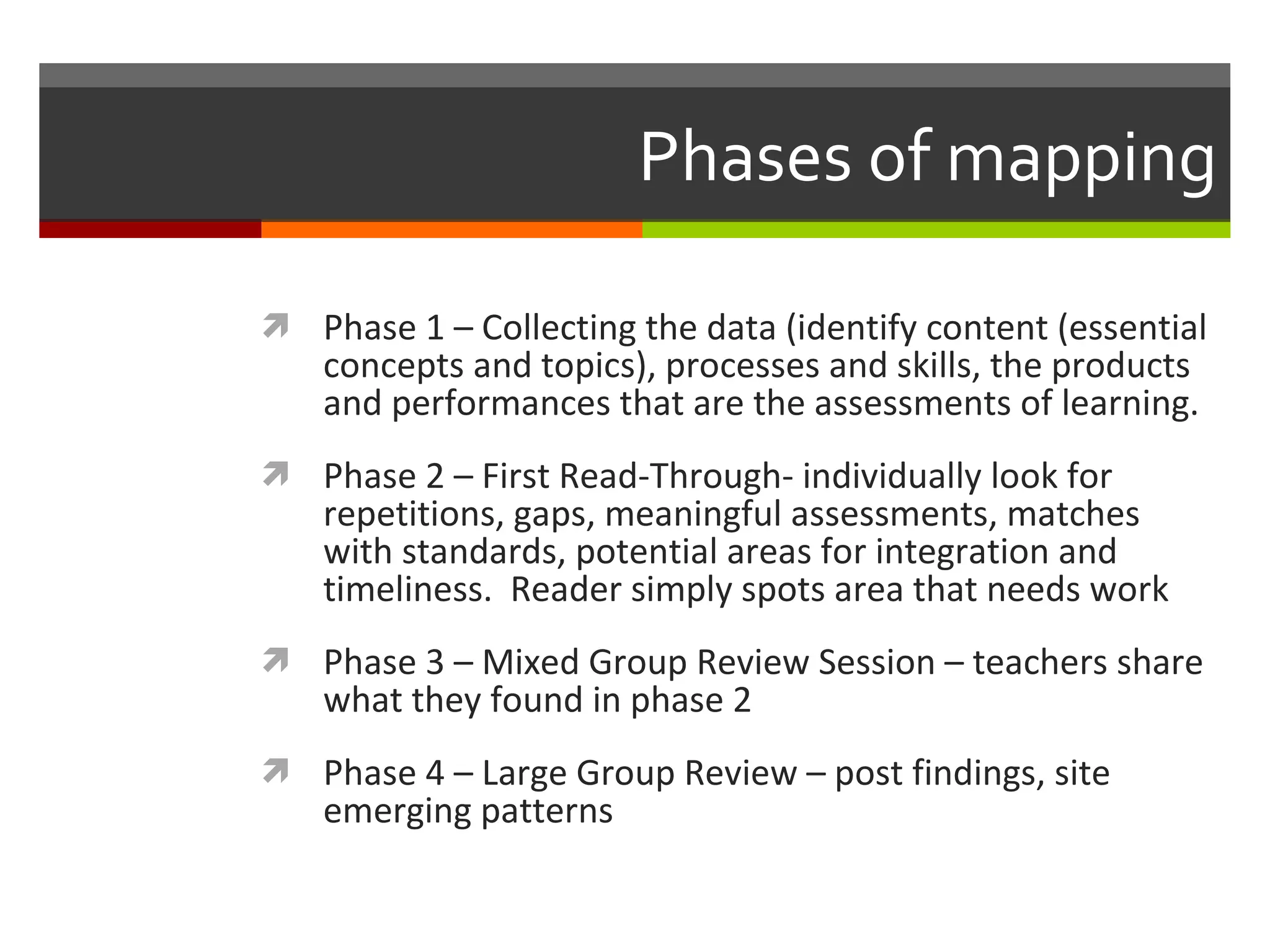 Phases of mapping

Phase 1 – Collecting the data (identify content (essential concepts and topics), processes and skills, the products and performances that are the assessments of learning.

Phase 2 – First Read-Through- individually look for repetitions, gaps, meaningful assessments, matches with standards, potential areas for integration and timeliness.  Reader simply spots area that needs work

Phase 3 – Mixed Group Review Session – teachers share what they found in phase 2

Phase 4 – Large Group Review – post findings, site emerging patterns